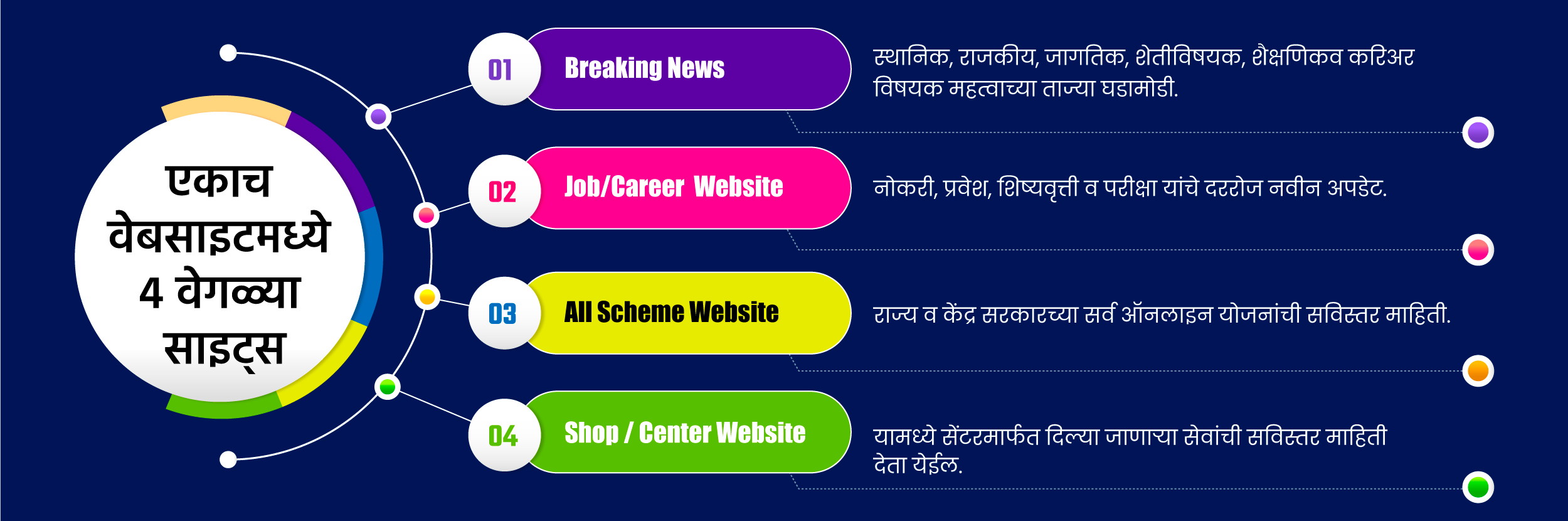 एकाच वेबसाइटमध्ये 4 वेगळ्या साइट्स

01 Breaking News

स्थानिक, राजकीय, जागतिक, शेतीविषयक, शैक्षणिकव करिअर विषयक महत्वाच्या ताज्या घडामोडी.

02 Job/Career Website

नोकरी, प्रवेश, शिष्यवृत्ती व परीक्षा यांचे दररोज नवीन अपडेट.

03 All Scheme Website

राज्य व केंद्र सरकारच्या सर्व ऑनलाइन योजनांची सविस्तर माहिती.

04 Shop / Center Website

यामध्ये सेंटरमार्फत दिल्या जाणाऱ्या सेवांची सविस्तर माहिती देता येईल.